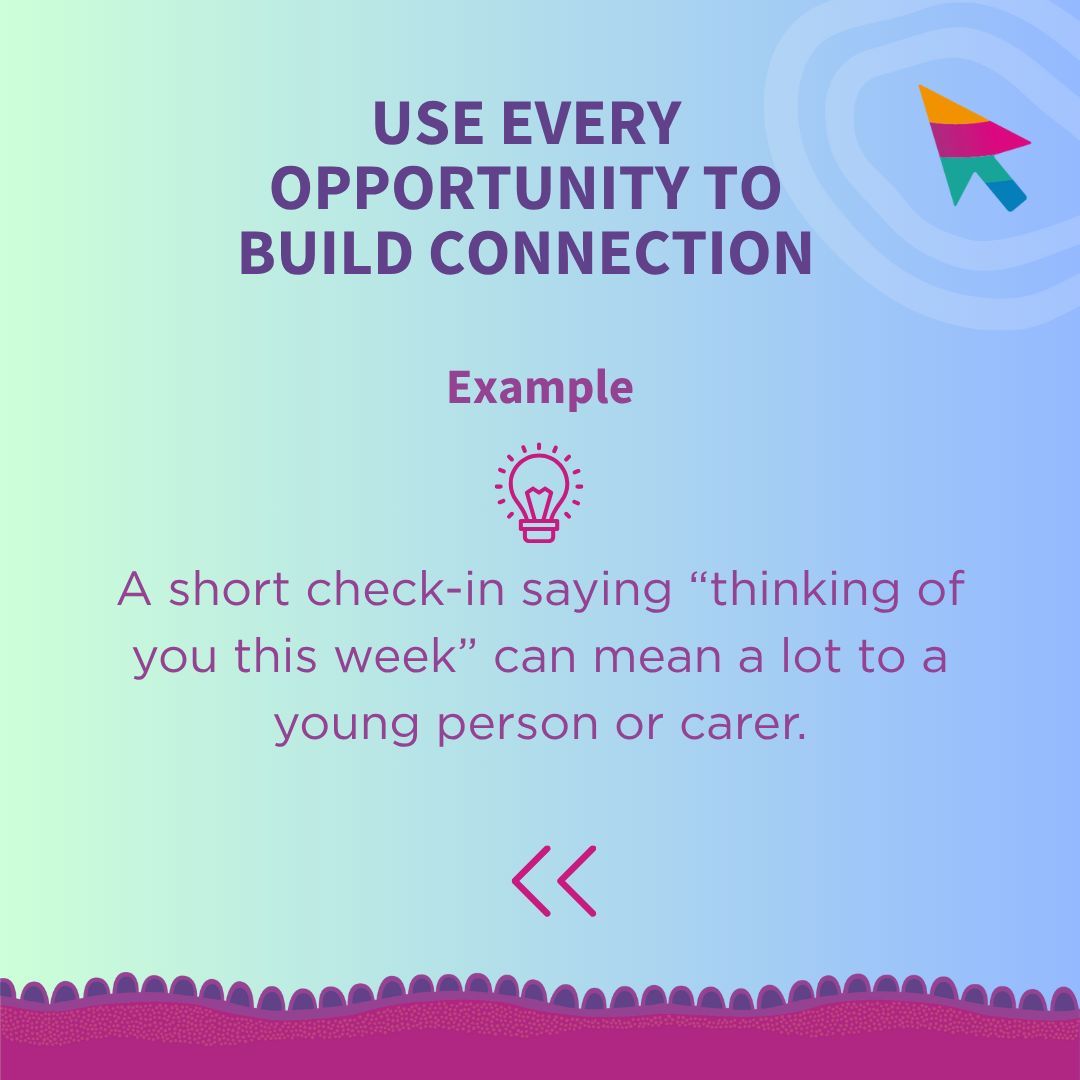 USE EVERY OPPORTUNITY TO BUILD CONNECTION

Example

A short check-in saying “thinking of you this week” can mean a lot to a young person or carer.